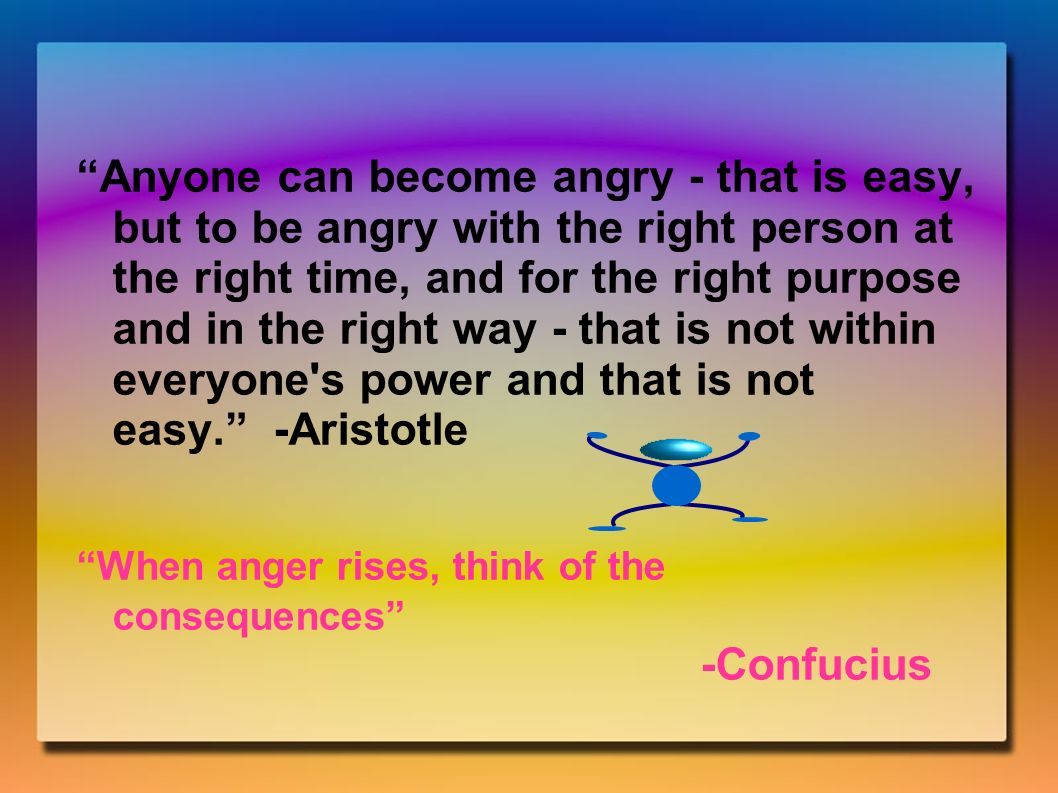 “Anyone can become angry - that is easy, but to be angry with the right person at the right time, and for the right purpose and in the right way - that is not within everyone's power and that is not easy.” -Aristotle

“When anger rises, think of the consequences”

-Confucius